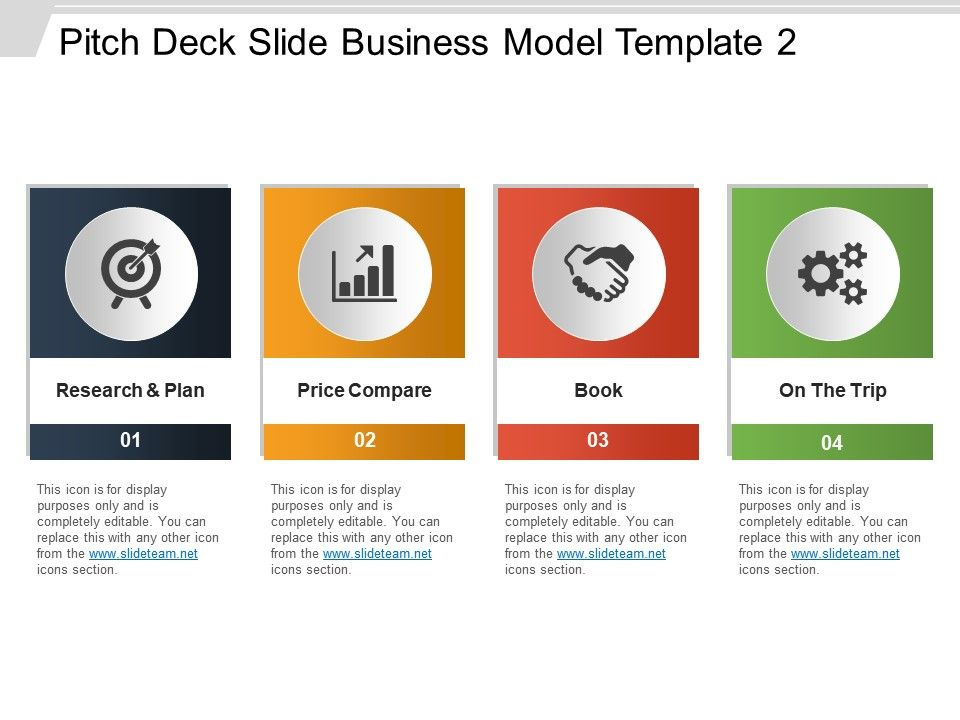 Pitch Deck Slide Business Model Template 2

Research & Plan

01

This icon is for display purposes only and is completely editable. You can replace this with any other icon from the www.slideteam.net icons section.

Price Compare

02

This icon is for display purposes only and is completely editable. You can replace this with any other icon from the www.slideteam.net icons section.

Book

03

This icon is for display purposes only and is completely editable. You can replace this with any other icon from the www.slideteam.net icons section.

On The Trip

04

This icon is for display purposes only and is completely editable. You can replace this with any other icon from the www.slideteam.net icons section.